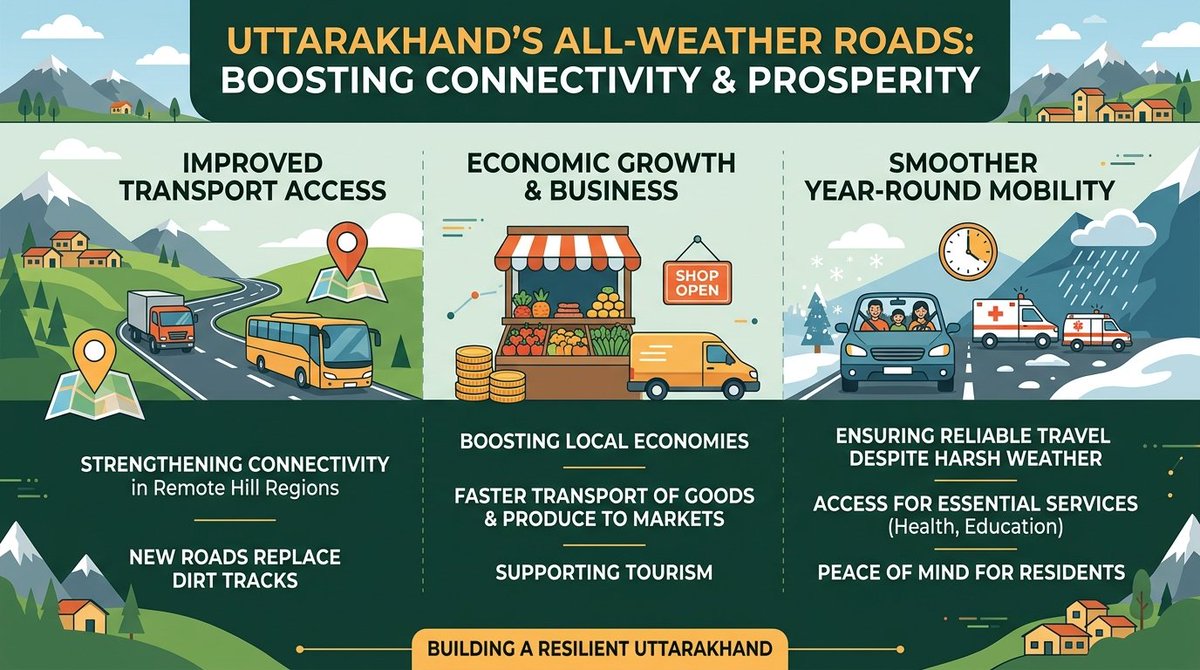 UTTARAKHAND'S ALL-WEATHER ROADS: BOOSTING CONNECTIVITY & PROSPERITY

IMPROVED TRANSPORT ACCESS

STRENGTHENING CONNECTIVITY in Remote Hill Regions

NEW ROADS REPLACE DIRT TRACKS

ECONOMIC GROWTH & BUSINESS

SHOP OPEN

BOOSTING LOCAL ECONOMIES

FASTER TRANSPORT OF GOODS & PRODUCE TO MARKETS

SUPPORTING TOURISM

SMOOTHER YEAR-ROUND MOBILITY

ENSURING RELIABLE TRAVEL DESPITE HARSH WEATHER

ACCESS FOR ESSENTIAL SERVICES (Health, Education)

PEACE OF MIND FOR RESIDENTS

BUILDING A RESILIENT UTTARAKHAND